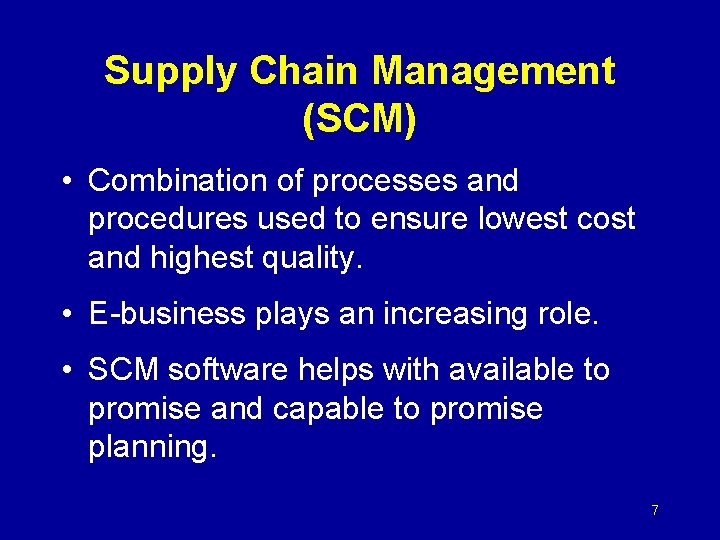 Supply Chain Management (SCM)

• Combination of processes and procedures used to ensure lowest cost and highest quality.

• E-business plays an increasing role.

• SCM software helps with available to promise and capable to promise planning.

7